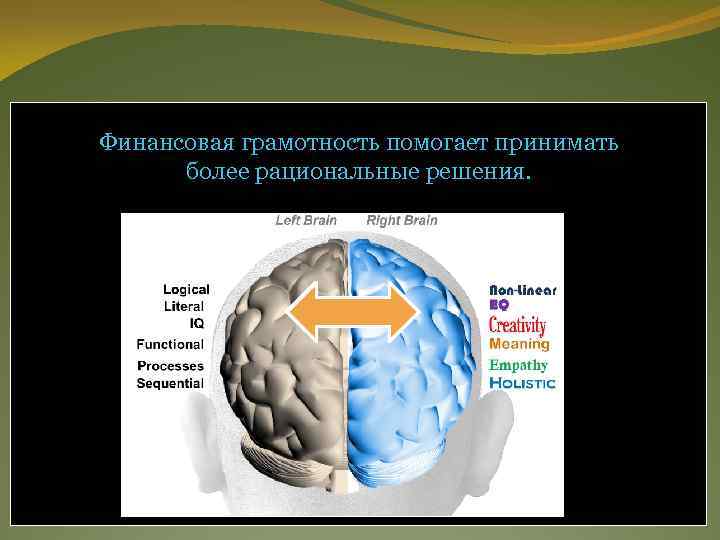 Финансовая грамотность помогает принимать более рациональные решения.

Left Brain
Right Brain

Logical
Literal
IQ
Functional
Processes
Sequential

Non-Linear
EQ
Creativity
Meaning
Empathy
HOLISTIC